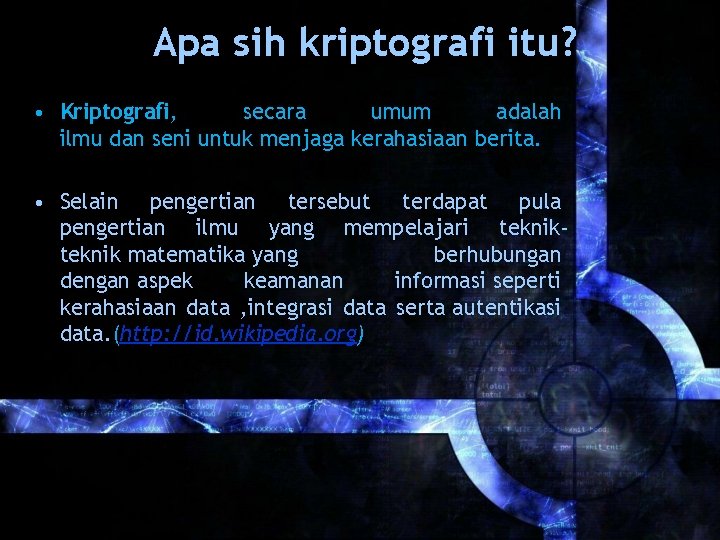 Apa sih kriptografi itu?

• Kriptografi, secara umum adalah ilmu dan seni untuk menjaga kerahasiaan berita.

• Selain pengertian tersebut terdapat pula pengertian ilmu yang mempelajari teknik-teknik matematika yang berhubungan dengan aspek keamanan informasi seperti kerahasiaan data ,integrasi data serta autentikasi data.(http://id.wikipedia.org)